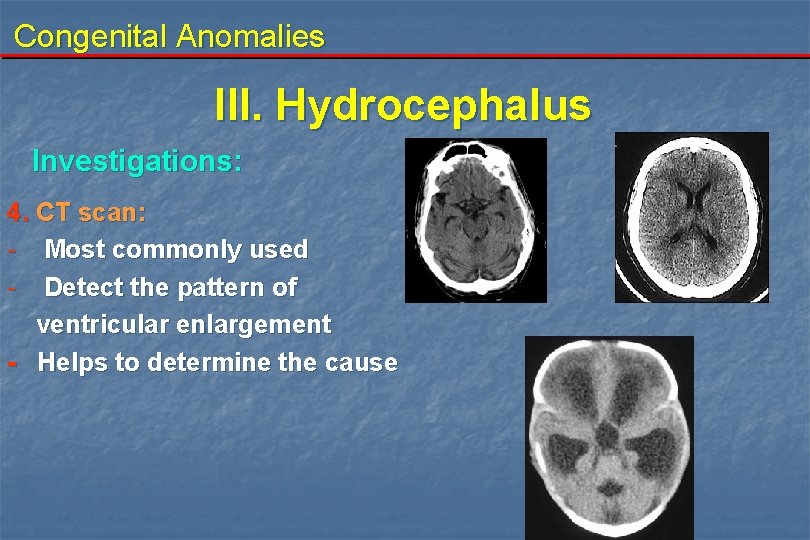 Congenital Anomalies

III. Hydrocephalus

Investigations:

4. CT scan:
- Most commonly used
- Detect the pattern of ventricular enlargement
- Helps to determine the cause